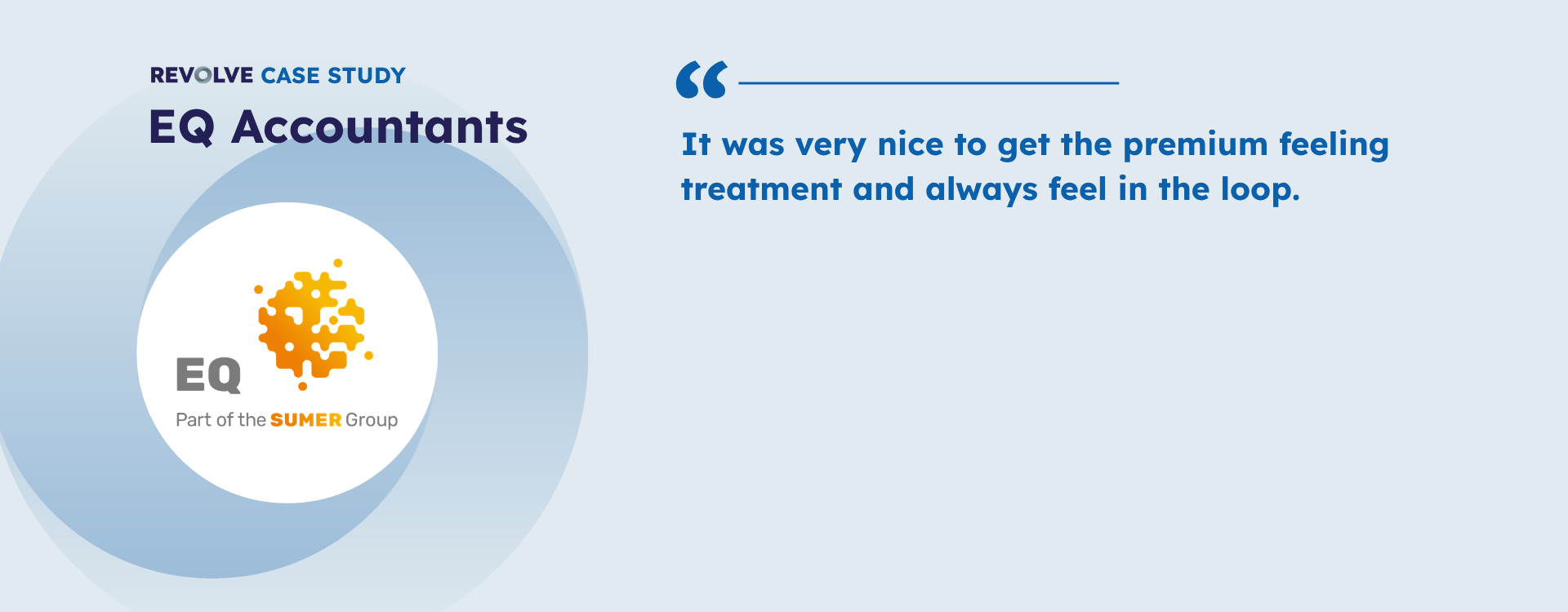 REVOLVE CASE STUDY
EQ Accountants

EQ
Part of the SUMER Group

“

It was very nice to get the premium feeling treatment and always feel in the loop.